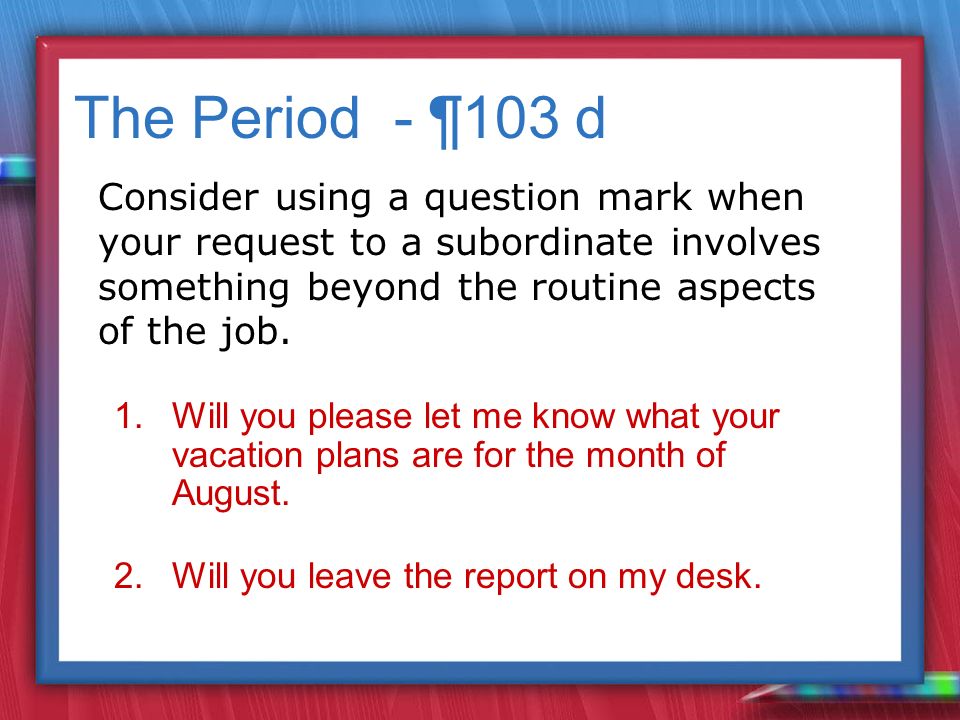 The Period - ¶103 d

Consider using a question mark when your request to a subordinate involves something beyond the routine aspects of the job.

1. Will you please let me know what your vacation plans are for the month of August.

2. Will you leave the report on my desk.